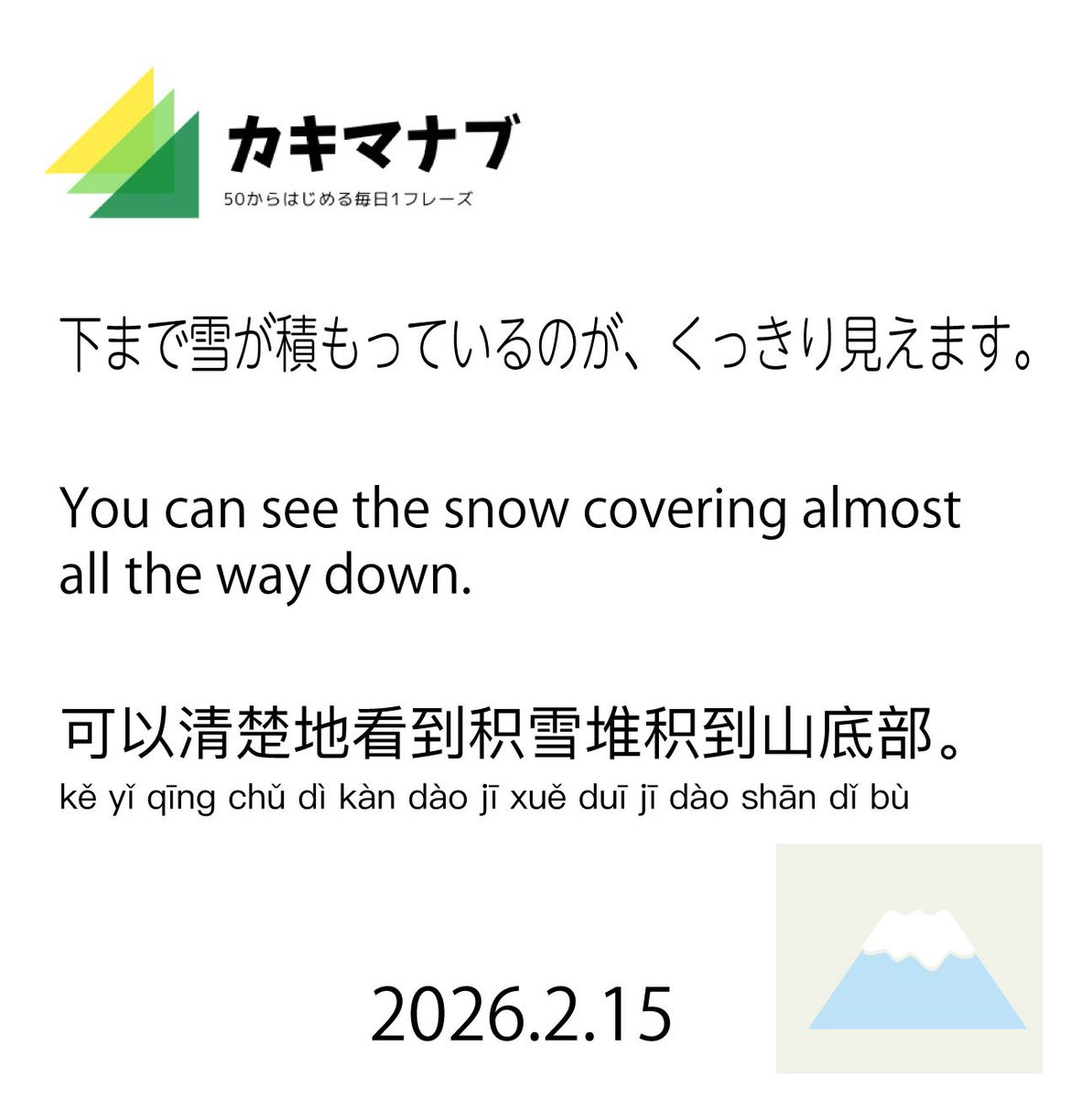 カキマナブ
50からはじめる毎日1フレーズ

下まで雪が積もっているのが、くっきり見えます。

You can see the snow covering almost all the way down.

可以清楚地看到积雪堆积到山底部。
kě yǐ qīng chǔ dì kàn dào jī xuě duī jī dào shān dǐ bù

2026.2.15